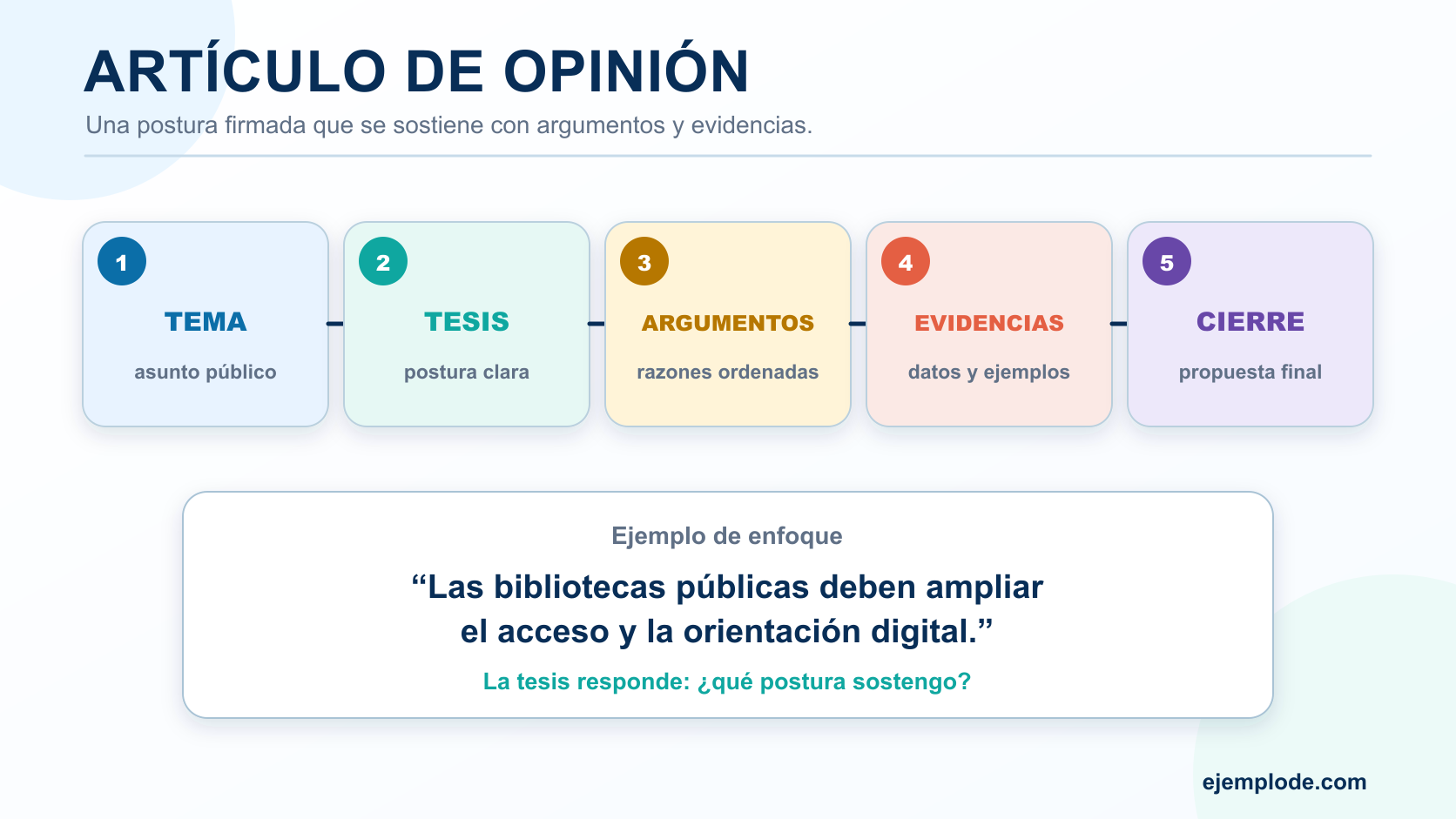 ARTÍCULO DE OPINIÓN

Una postura firmada que se sostiene con argumentos y evidencias.

1
TEMA
asunto público

2
TESIS
postura clara

3
ARGUMENTOS
razones ordenadas

4
EVIDENCIAS
datos y ejemplos

5
CIERRE
propuesta final

Ejemplo de enfoque

“Las bibliotecas públicas deben ampliar el acceso y la orientación digital.”

La tesis responde: ¿qué postura sostengo?

ejemplode.com